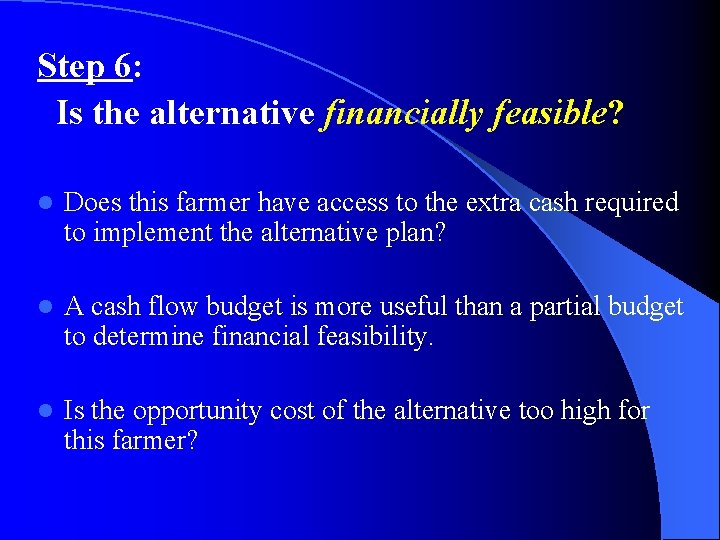 Step 6:
Is the alternative financially feasible?

Does this farmer have access to the extra cash required to implement the alternative plan?

A cash flow budget is more useful than a partial budget to determine financial feasibility.

Is the opportunity cost of the alternative too high for this farmer?